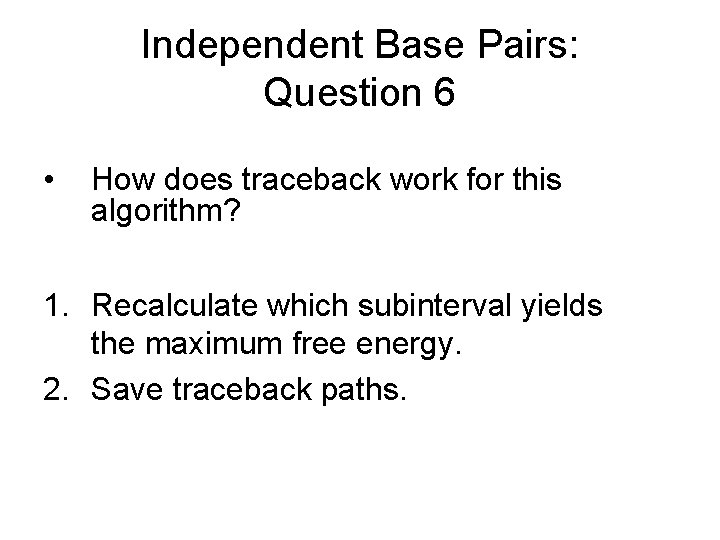 Independent Base Pairs:
Question 6

• How does traceback work for this algorithm?

1. Recalculate which subinterval yields the maximum free energy.
2. Save traceback paths.